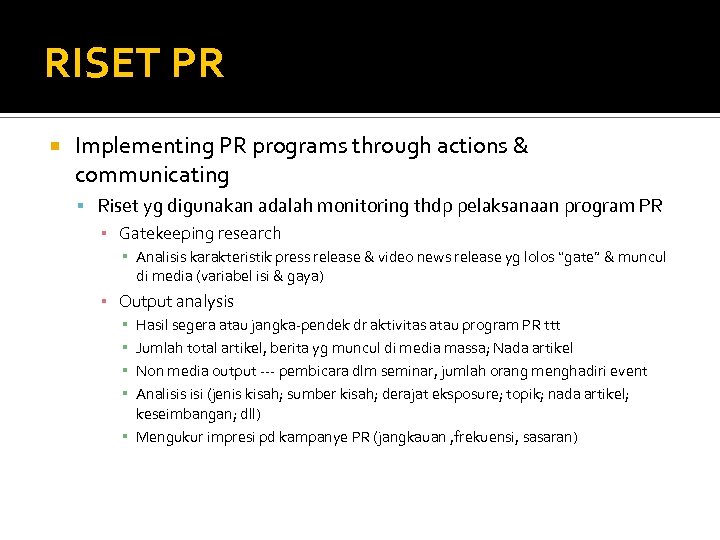 RISET PR

Implementing PR programs through actions & communicating

Riset yg digunakan adalah monitoring thdp pelaksanaan program PR

Gatekeeping research

Analisis karakteristik press release & video news release yg lolos "gate" & muncul di media (variabel isi & gaya)

Output analysis

Hasil segera atau jangka-pendek dr aktivitas atau program PR ttt

Jumlah total artikel, berita yg muncul di media massa; Nada artikel

Non media output --- pembicara dlm seminar, jumlah orang menghadiri event

Analisis isi (jenis kisah; sumber kisah; derajat eksposure; topik; nada artikel; keseimbangan; dll)

Mengukur impresi pd kampanye PR (jangkauan ,frekuensi, sasaran)